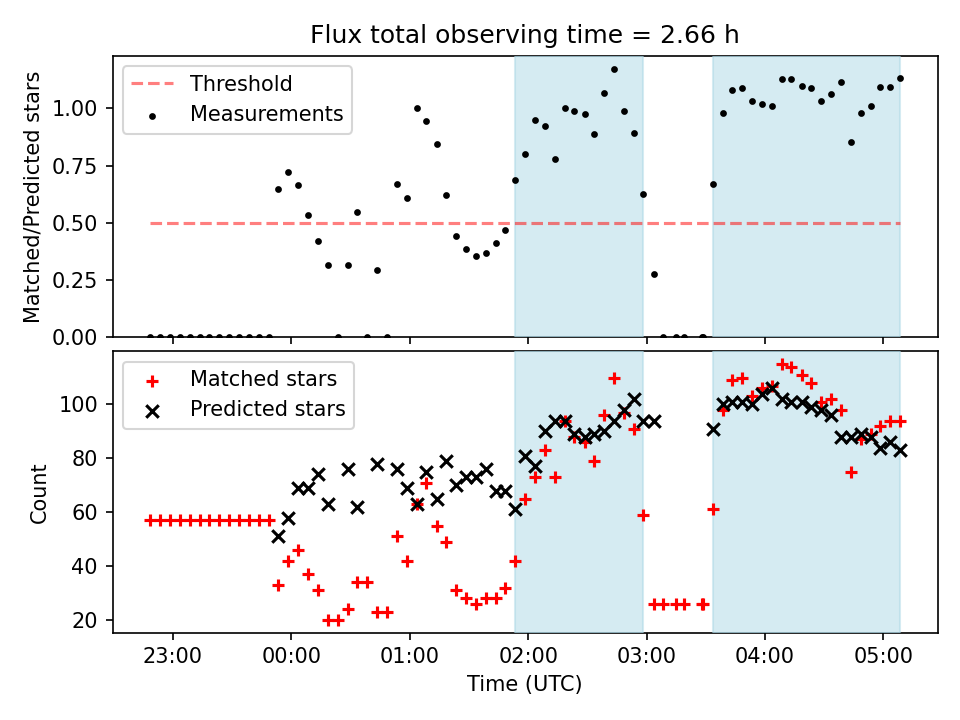 Flux total observing time = 2.66 h

Threshold
Measurements

Matched/Predicted stars

1.00
0.75
0.50
0.25
0.00

Matched stars
Predicted stars

Count

100
80
60
40
20

23:00 00:00 01:00 02:00 03:00 04:00 05:00

Time (UTC)